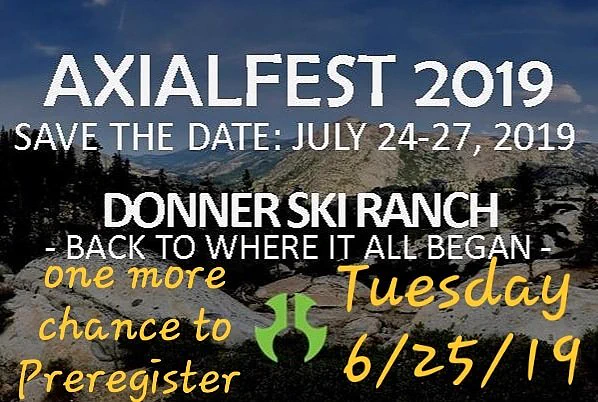 AXIALFEST 2019
SAVE THE DATE: JULY 24-27, 2019

DONNER SKI RANCH
- BACK TO WHERE IT ALL BEGAN -

one more chance to Preregister

Tuesday 6/25/19